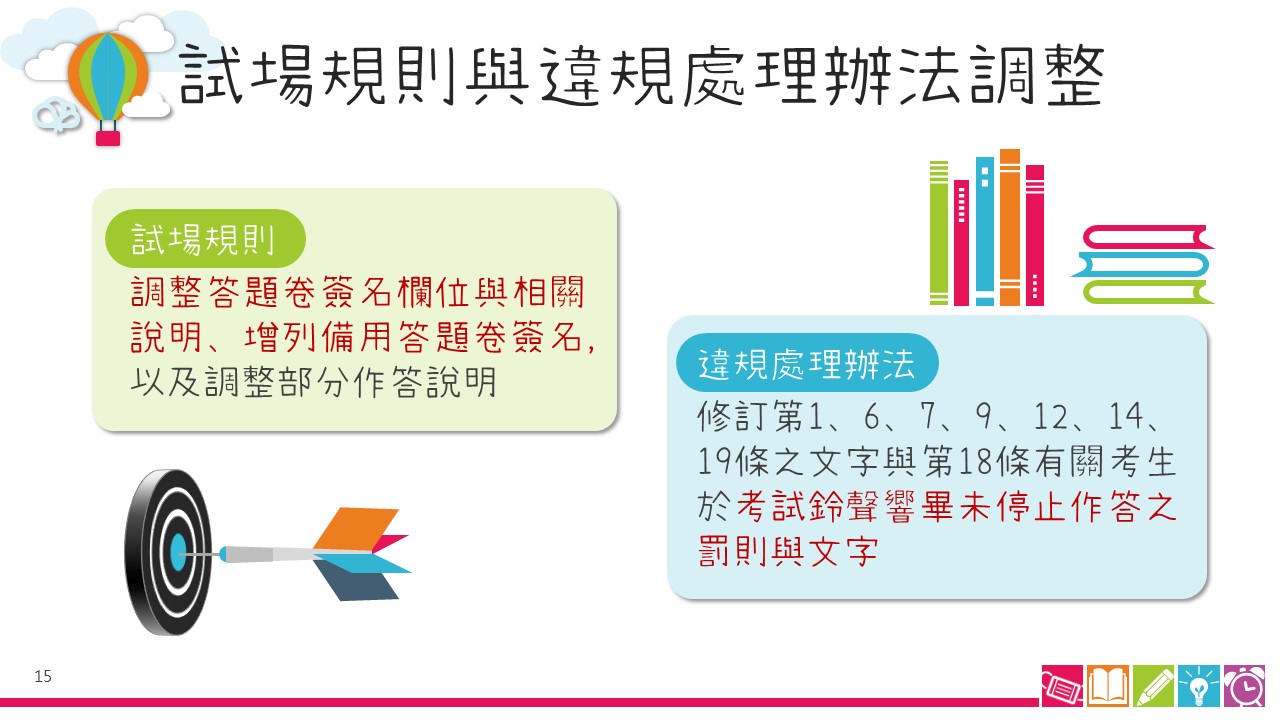 試場規則與違規處理辦法調整

試場規則

調整答題卷簽名欄位與相關說明、增列備用答題卷簽名，以及調整部分作答說明

違規處理辦法

修訂第1、6、7、9、12、14、19條之文字與第18條有關考生於考試鈴聲響畢未停止作答之罰則與文字

15